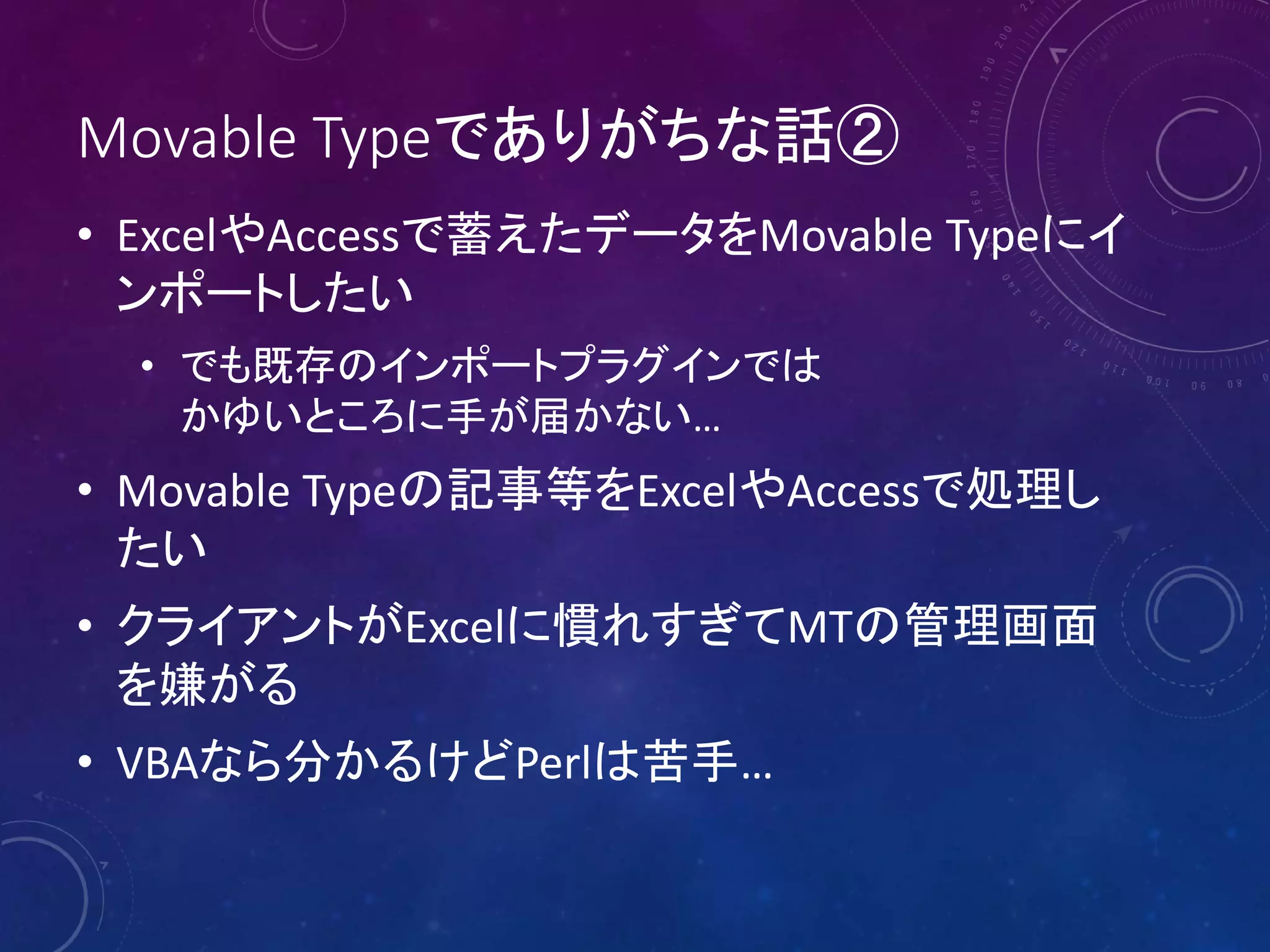 Movable Typeでありがちな話②

• ExcelやAccessで蓄えたデータをMovable Typeにインポートしたい
  • でも既存のインポートプラグインでは かゆいところに手が届かない…
• Movable Typeの記事等をExcelやAccessで処理したい
• クライアントがExcelに慣れすぎてMTの管理画面を嫌がる
• VBAなら分かるけどPerlは苦手…